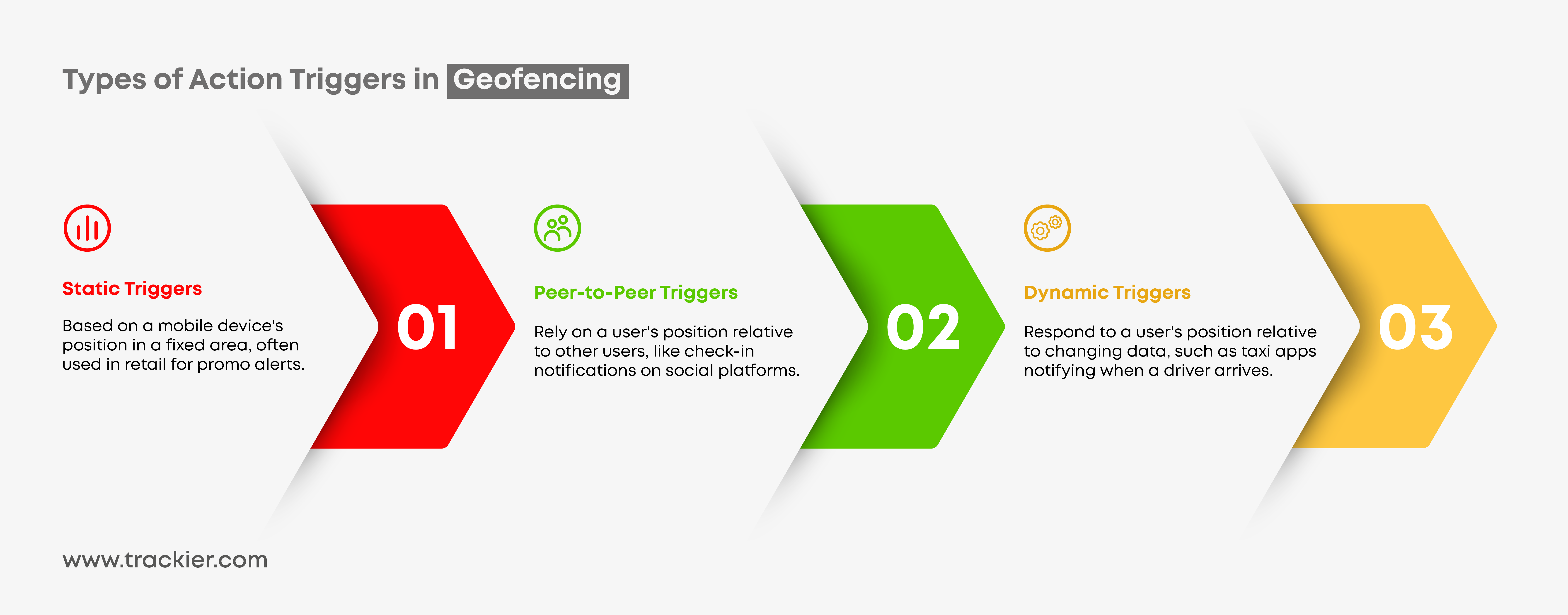 Types of Action Triggers in Geofencing

Static Triggers

Based on a mobile device's position in a fixed area, often used in retail for promo alerts.

01

Peer-to-Peer Triggers

Rely on a user's position relative to other users, like check-in notifications on social platforms.

02

Dynamic Triggers

Respond to a user's position relative to changing data, such as taxi apps notifying when a driver arrives.

03

www.trackier.com